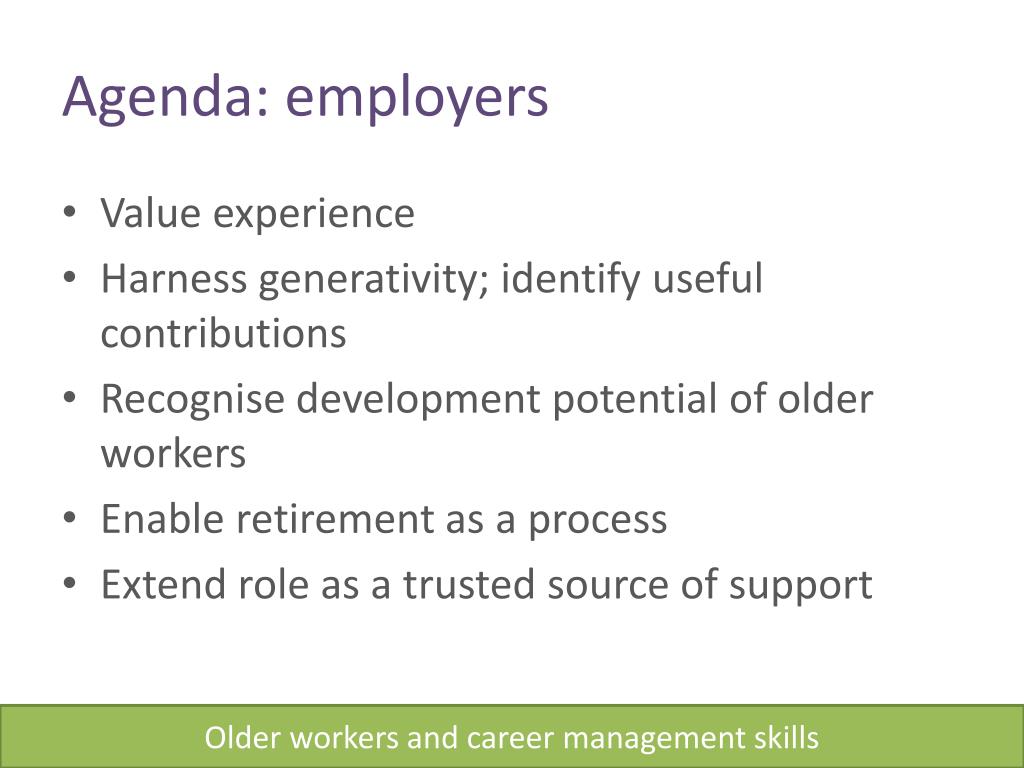 Agenda: employers

• Value experience
• Harness generativity; identify useful contributions
• Recognise development potential of older workers
• Enable retirement as a process
• Extend role as a trusted source of support

Older workers and career management skills